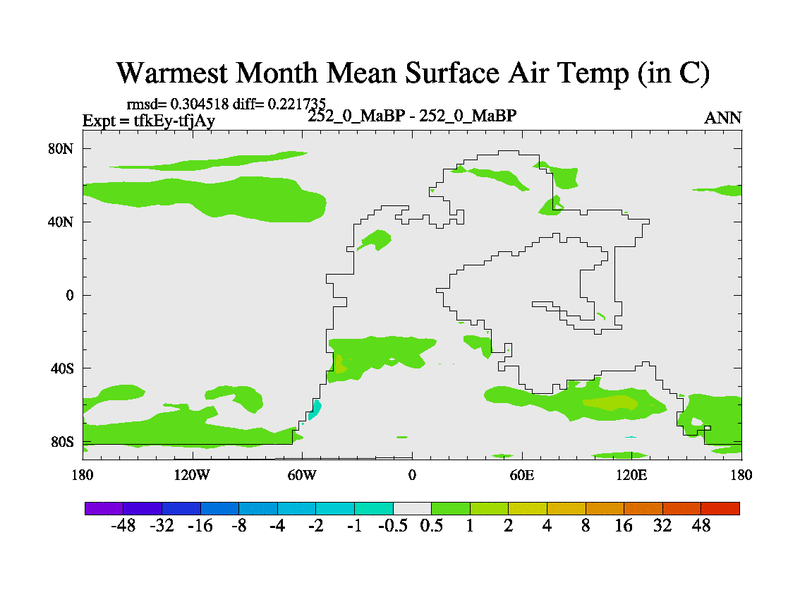 Warmest Month Mean Surface Air Temp (in C)

rmsd= 0.304518 diff= 0.221735
Expt = tfkEy-tfjAy

252_0_MaBP - 252_0_MaBP

ANN

80N
40N
0
40S
80S

180 120W 60W 0 60E 120E 180

-48 -32 -16 -8 -4 -2 -1 -0.5 0.5 1 2 4 8 16 32 48